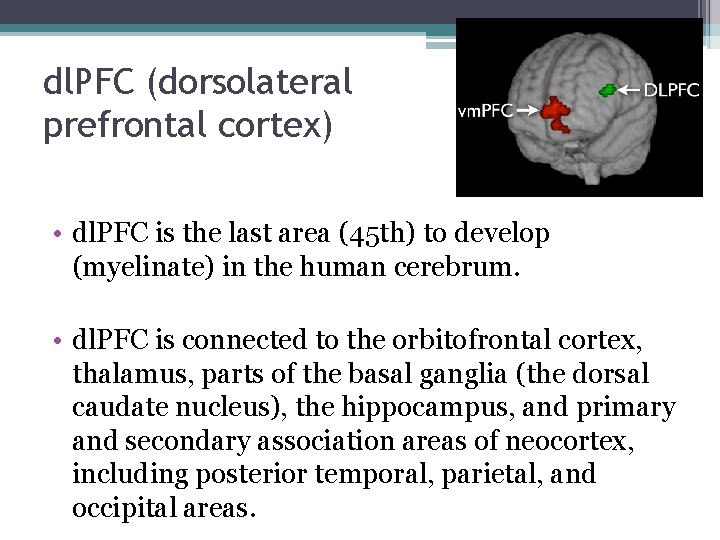 dlPFC (dorsolateral prefrontal cortex)

vmPFC

DLPFC

• dlPFC is the last area (45th) to develop (myelinate) in the human cerebrum.

• dlPFC is connected to the orbitofrontal cortex, thalamus, parts of the basal ganglia (the dorsal caudate nucleus), the hippocampus, and primary and secondary association areas of neocortex, including posterior temporal, parietal, and occipital areas.